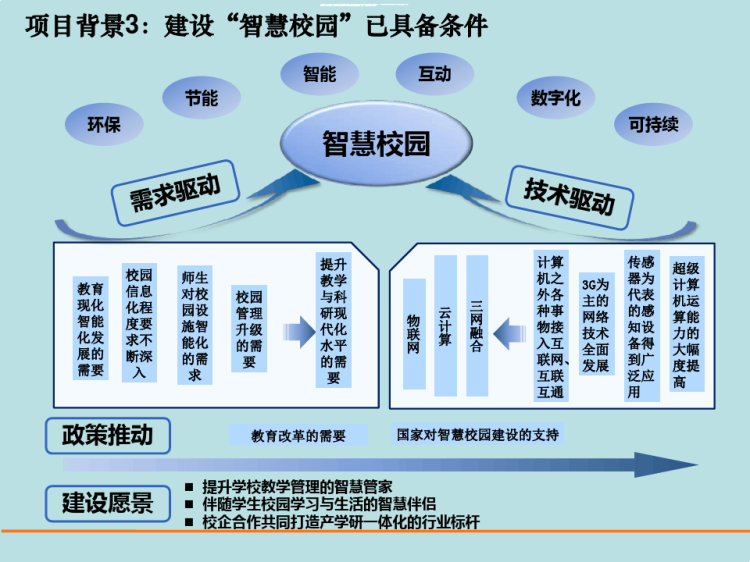 项目背景3：建设“智慧校园”已具备条件

环保
节能
智能
互动
数字化
可持续

智慧校园

需求驱动
技术驱动

教育现化智能化发展的需要
校园信息化程度要求不断深入
师生对校园设施智能化的需求
校园管理升级的需要
提升教学与科研现代化水平的需要

物联网
云计算
三网融合
计算机之外各种事物接入互联网、互联互通
3G为主的网络技术全面发展
传感器为代表的感知设备得到广泛应用
超级计算机运算能力的大幅度提高

政策推动
教育改革的需要
国家对智慧校园建设的支持

建设愿景
■ 提升学校教学管理的智慧管家
■ 伴随学生校园学习与生活的智慧伴侣
■ 校企合作共同打造产学研一体化的行业标杆